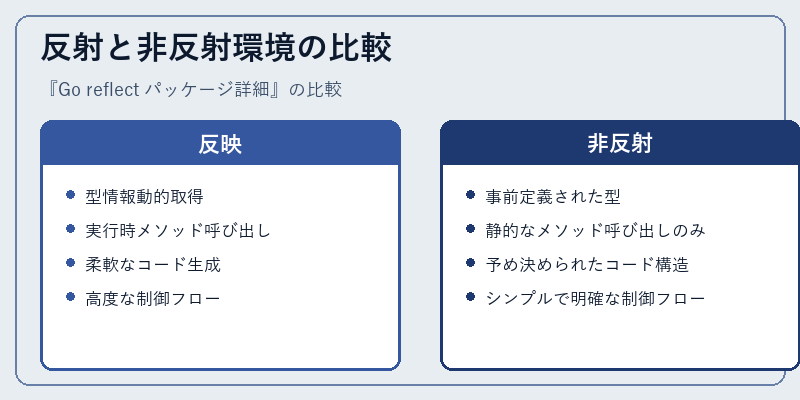 反射と非反射環境の比較

『Go reflect パッケージ詳細』の比較

反映

- 型情報動的取得
- 実行時メソッド呼び出し
- 柔軟なコード生成
- 高度な制御フロー

非反射

- 事前定義された型
- 静的なメソッド呼び出しのみ
- 予め決められたコード構造
- シンプルで明確な制御フロー